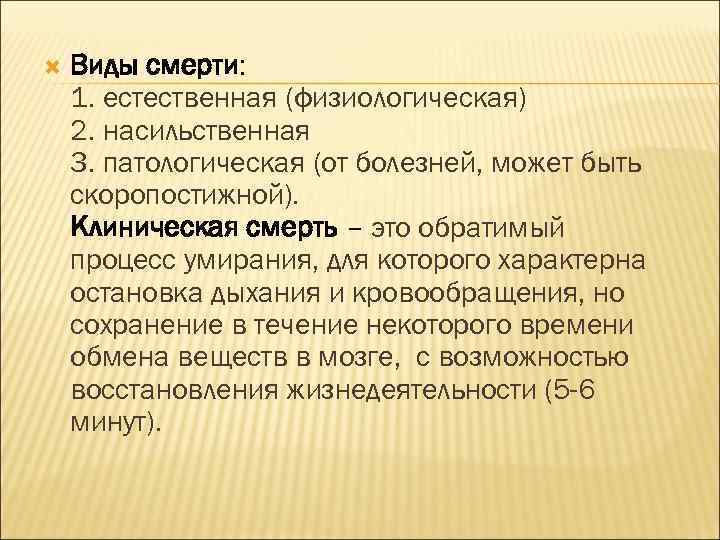 Виды смерти:
1. естественная (физиологическая)
2. насильственная
3. патологическая (от болезней, может быть скоропостижной).
Клиническая смерть – это обратимый процесс умирания, для которого характерна остановка дыхания и кровообращения, но сохранение в течение некоторого времени обмена веществ в мозге, с возможностью восстановления жизнедеятельности (5-6 минут).